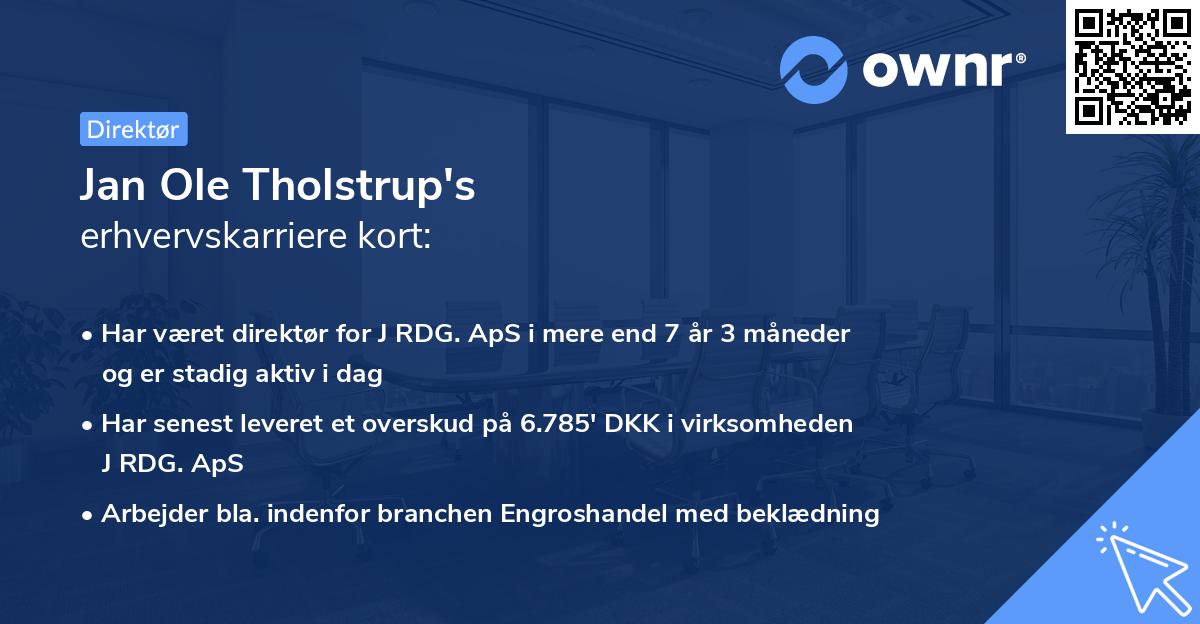 ownr®

Direktør

Jan Ole Tholstrup's
erhvervskarriere kort:

• Har været direktør for J RDG. ApS i mere end 7 år 3 måneder og er stadig aktiv i dag

• Har senest leveret et overskud på 6.785' DKK i virksomheden J RDG. ApS

• Arbejder bla. indenfor branchen Engroshandel med beklædning